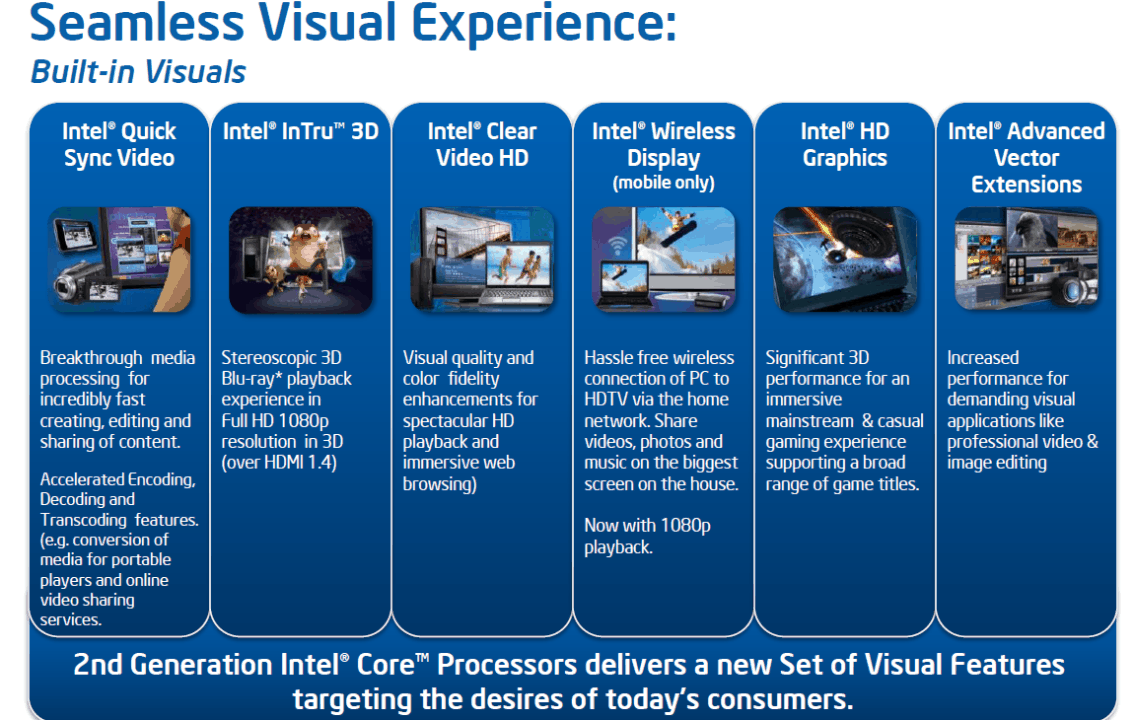 Seamless Visual Experience:
Built-in Visuals

Intel® Quick Sync Video

Breakthrough media processing for incredibly fast creating, editing and sharing of content.

Accelerated Encoding, Decoding and Transcoding features. (e.g. conversion of media for portable players and online video sharing services.

Intel® InTru™ 3D

Stereoscopic 3D Blu-ray* playback experience in Full HD 1080p resolution in 3D (over HDMI 1.4)

Intel® Clear Video HD

Visual quality and color fidelity enhancements for spectacular HD playback and immersive web browsing)

Intel® Wireless Display (mobile only)

Hassle free wireless connection of PC to HDTV via the home network. Share videos, photos and music on the biggest screen on the house.

Now with 1080p playback.

Intel® HD Graphics

Significant 3D performance for an immersive mainstream & casual gaming experience supporting a broad range of game titles.

Intel® Advanced Vector Extensions

Increased performance for demanding visual applications like professional video & image editing

2nd Generation Intel® Core™ Processors delivers a new Set of Visual Features targeting the desires of today's consumers.